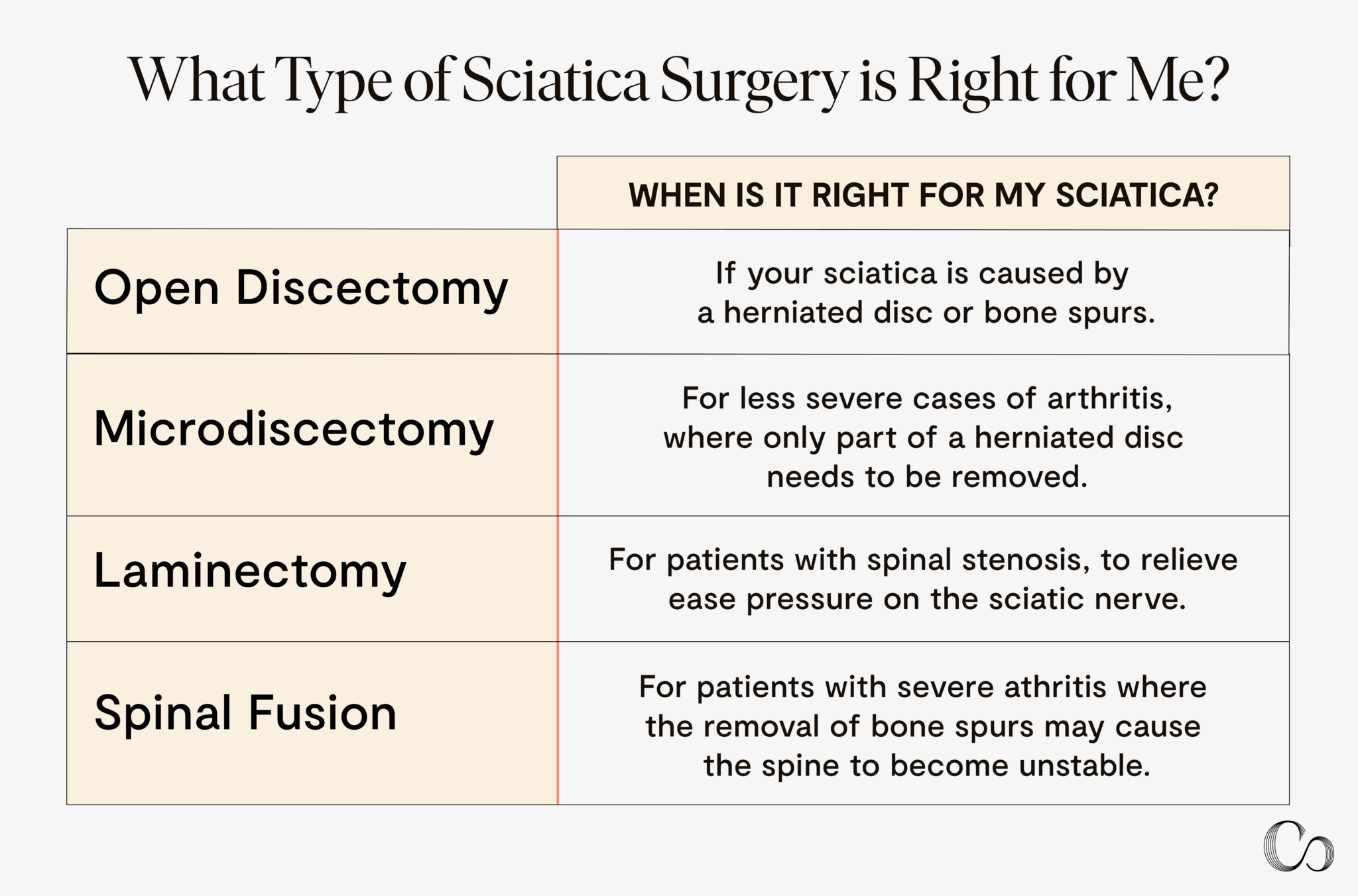 What Type of Sciatica Surgery is Right for Me?

| | WHEN IS IT RIGHT FOR MY SCIATICA? |
|---|---|
| Open Discectomy | If your sciatica is caused by a herniated disc or bone spurs. |
| Microdiscectomy | For less severe cases of arthritis, where only part of a herniated disc needs to be removed. |
| Laminectomy | For patients with spinal stenosis, to relieve ease pressure on the sciatic nerve. |
| Spinal Fusion | For patients with severe athritis where the removal of bone spurs may cause the spine to become unstable. |